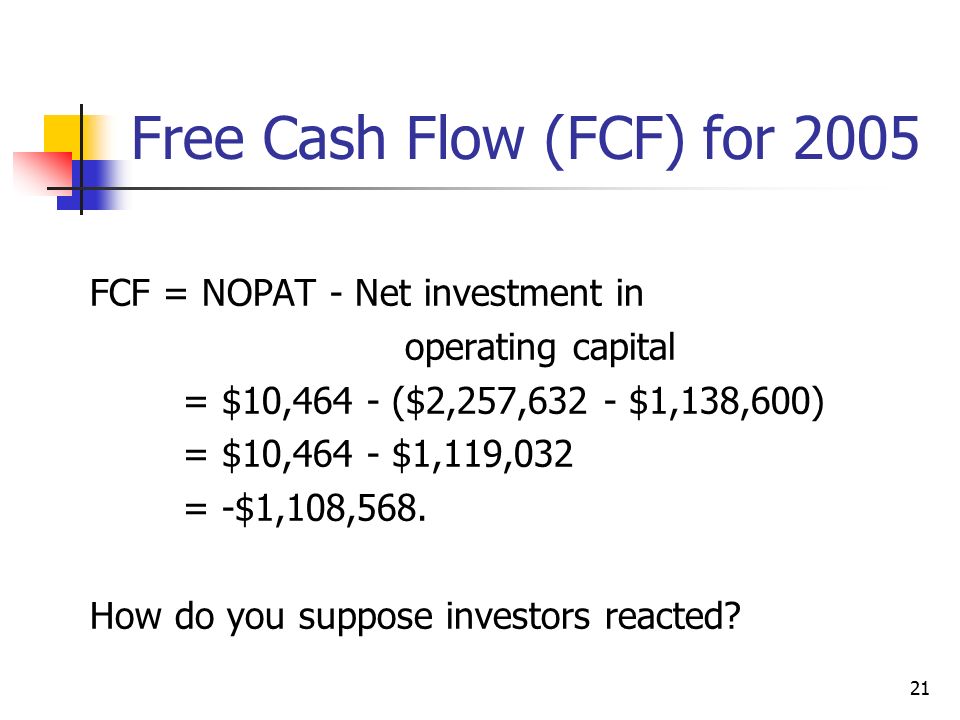 Free Cash Flow (FCF) for 2005

FCF = NOPAT - Net investment in operating capital
= \$10,464 - (\$2,257,632 - \$1,138,600)
= \$10,464 - \$1,119,032
= -\$1,108,568.

How do you suppose investors reacted?

21